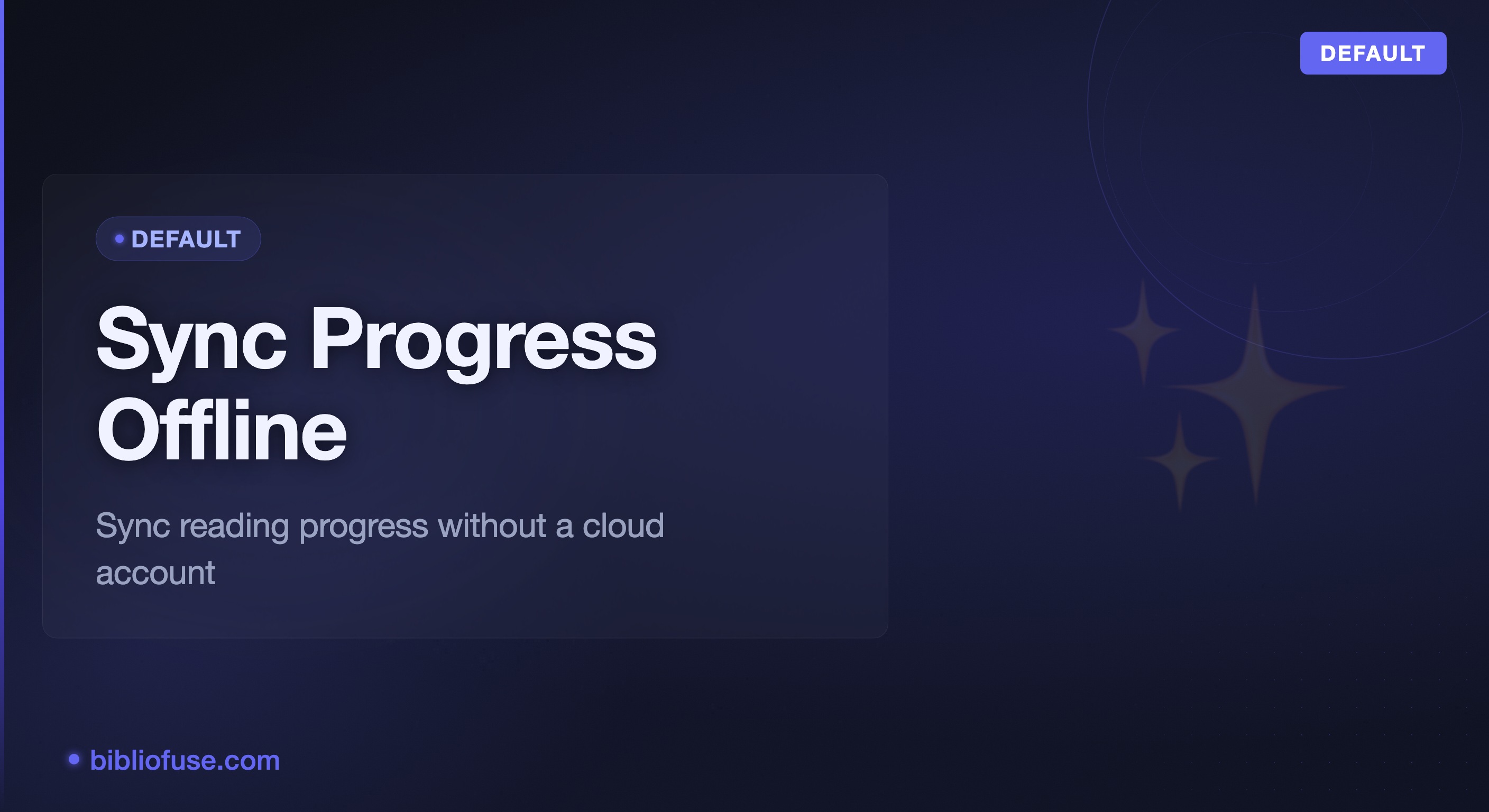 DEFAULT

• DEFAULT

Sync Progress Offline

Sync reading progress without a cloud account

• bibliofuse.com